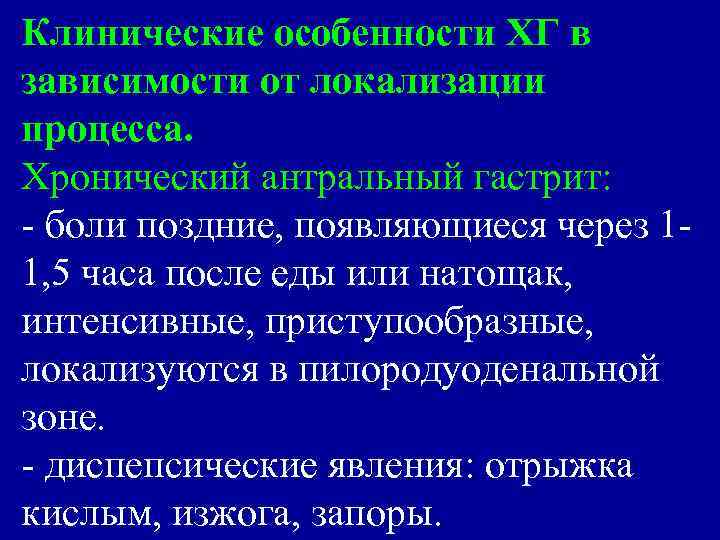 Клинические особенности ХГ в зависимости от локализации процесса.
Хронический антральный гастрит:
- боли поздние, появляющиеся через 1-1,5 часа после еды или натощак, интенсивные, приступообразные, локализуются в пилородуоденальной зоне.
- диспепсические явления: отрыжка кислым, изжога, запоры.